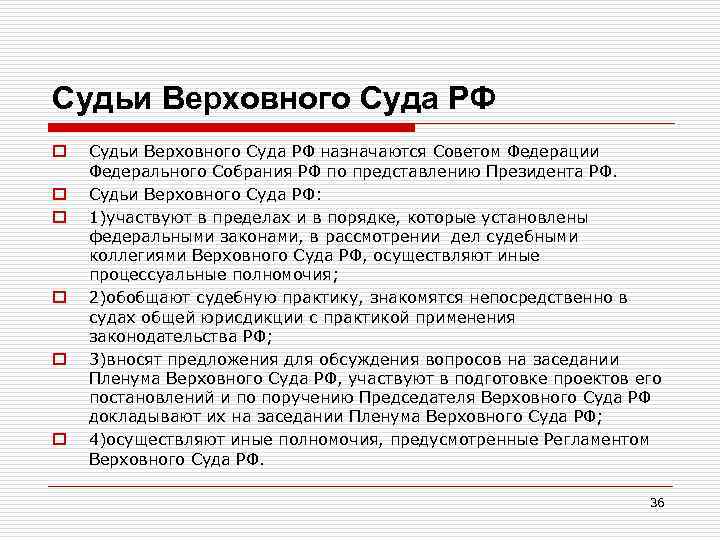 Судьи Верховного Суда РФ

Судьи Верховного Суда РФ назначаются Советом Федерации Федерального Собрания РФ по представлению Президента РФ.

Судьи Верховного Суда РФ:

1)участвуют в пределах и в порядке, которые установлены федеральными законами, в рассмотрении дел судебными коллегиями Верховного Суда РФ, осуществляют иные процессуальные полномочия;

2)обобщают судебную практику, знакомятся непосредственно в судах общей юрисдикции с практикой применения законодательства РФ;

3)вносят предложения для обсуждения вопросов на заседании Пленума Верховного Суда РФ, участвуют в подготовке проектов его постановлений и по поручению Председателя Верховного Суда РФ докладывают их на заседании Пленума Верховного Суда РФ;

4)осуществляют иные полномочия, предусмотренные Регламентом Верховного Суда РФ.

36